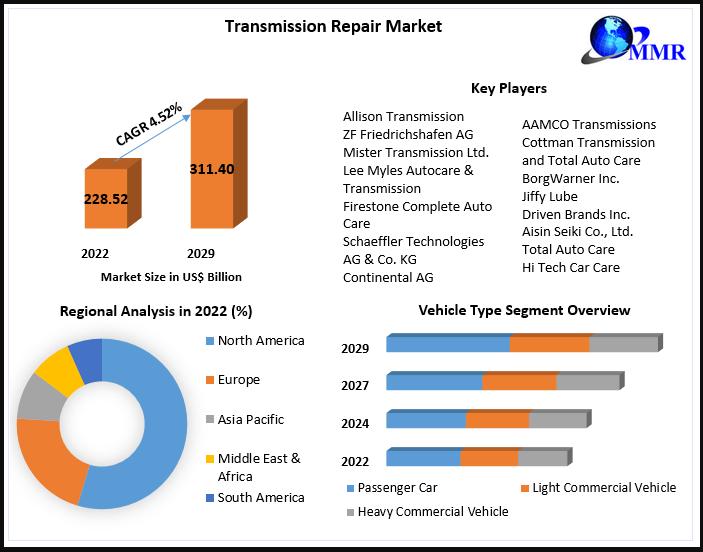 Transmission Repair Market

MMR

CAGR 4.52%

228.52

311.40

2022

2029

Market Size in US$ Billion

Key Players

Allison Transmission
ZF Friedrichshafen AG
Mister Transmission Ltd.
Lee Myles Autocare & Transmission
Firestone Complete Auto Care
Schaeffler Technologies AG & Co. KG
Continental AG

AAMCO Transmissions
Cottman Transmission and Total Auto Care
BorgWarner Inc.
Jiffy Lube
Driven Brands Inc.
Aisin Seiki Co., Ltd.
Total Auto Care
Hi Tech Car Care

Regional Analysis in 2022 (%)

North America
Europe
Asia Pacific
Middle East & Africa
South America

Vehicle Type Segment Overview

2029
2027
2024
2022

Passenger Car
Light Commercial Vehicle
Heavy Commercial Vehicle